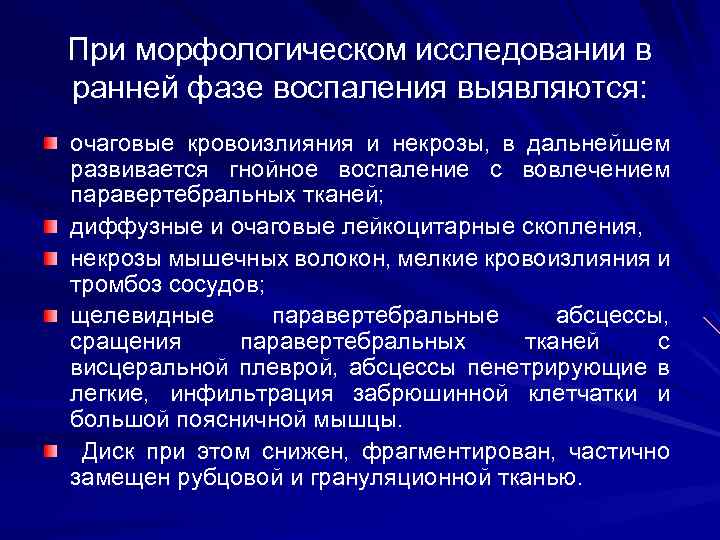 При морфологическом исследовании в ранней фазе воспаления выявляются:

очаговые кровоизлияния и некрозы, в дальнейшем развивается гнойное воспаление с вовлечением паравертебральных тканей;

диффузные и очаговые лейкоцитарные скопления,

некрозы мышечных волокон, мелкие кровоизлияния и тромбоз сосудов;

щелевидные паравертебральные абсцессы, сращения паравертебральных тканей с висцеральной плеврой, абсцессы пенетрирующие в легкие, инфильтрация забрюшинной клетчатки и большой поясничной мышцы.

Диск при этом снижен, фрагментирован, частично замещен рубцовой и грануляционной тканью.